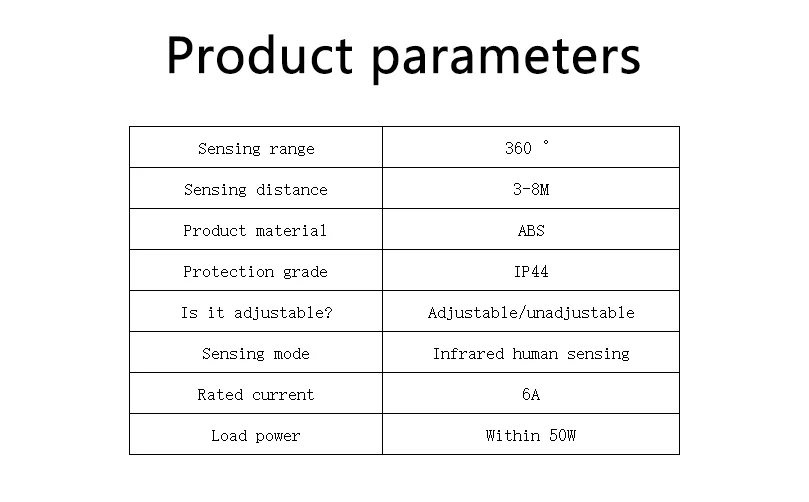 Product parameters

| Sensing range | 360 ° |
|---|---|
| Sensing distance | 3-8M |
| Product material | ABS |
| Protection grade | IP44 |
| Is it adjustable? | Adjustable/unadjustable |
| Sensing mode | Infrared human sensing |
| Rated current | 6A |
| Load power | Within 50W |